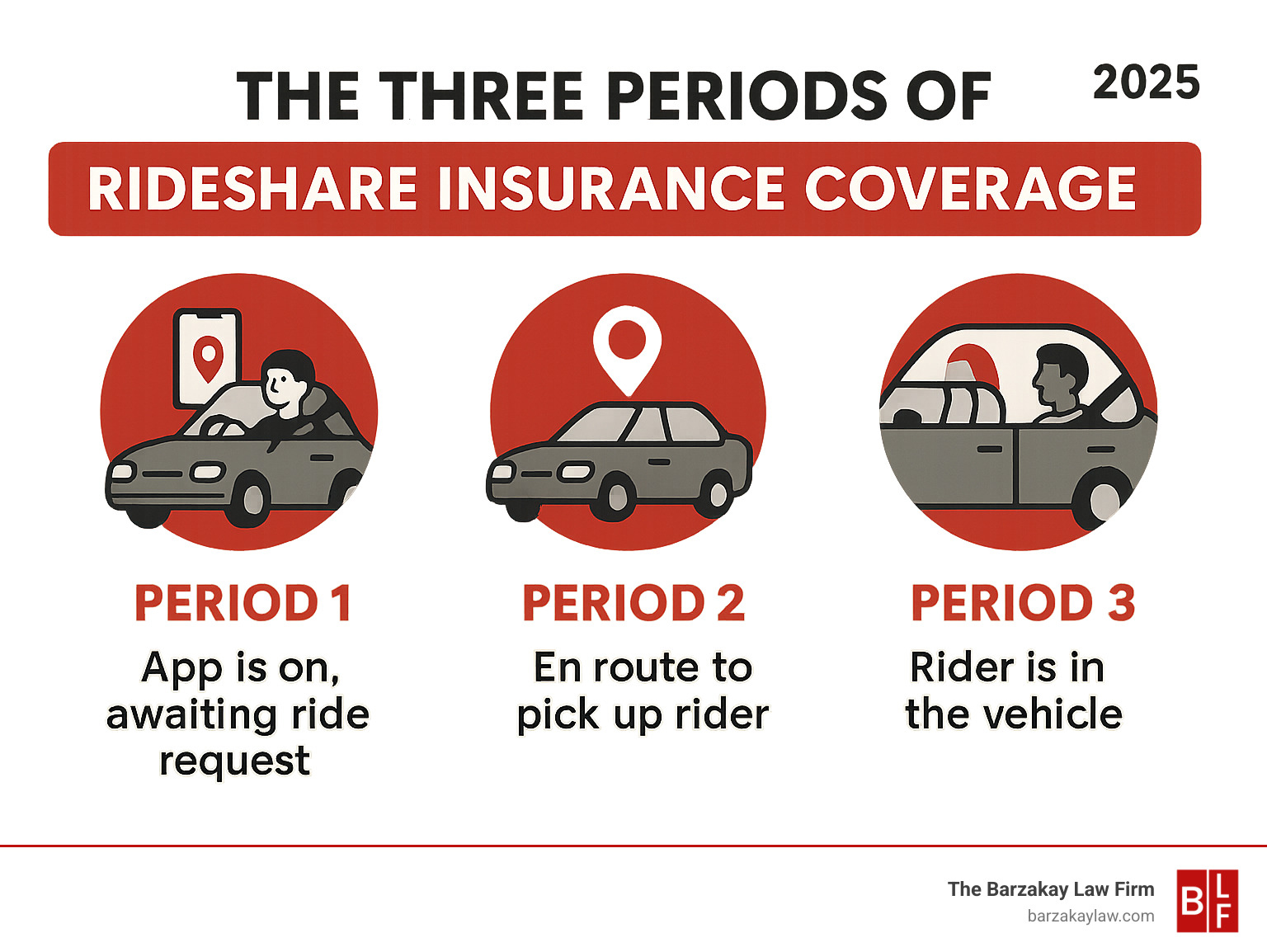 THE THREE PERIODS OF

2025

RIDESHARE INSURANCE COVERAGE

PERIOD 1
App is on, awaiting ride request

PERIOD 2
En route to pick up rider

PERIOD 3
Rider is in the vehicle

The Barzakay Law Firm
barzakaylaw.com

B L F